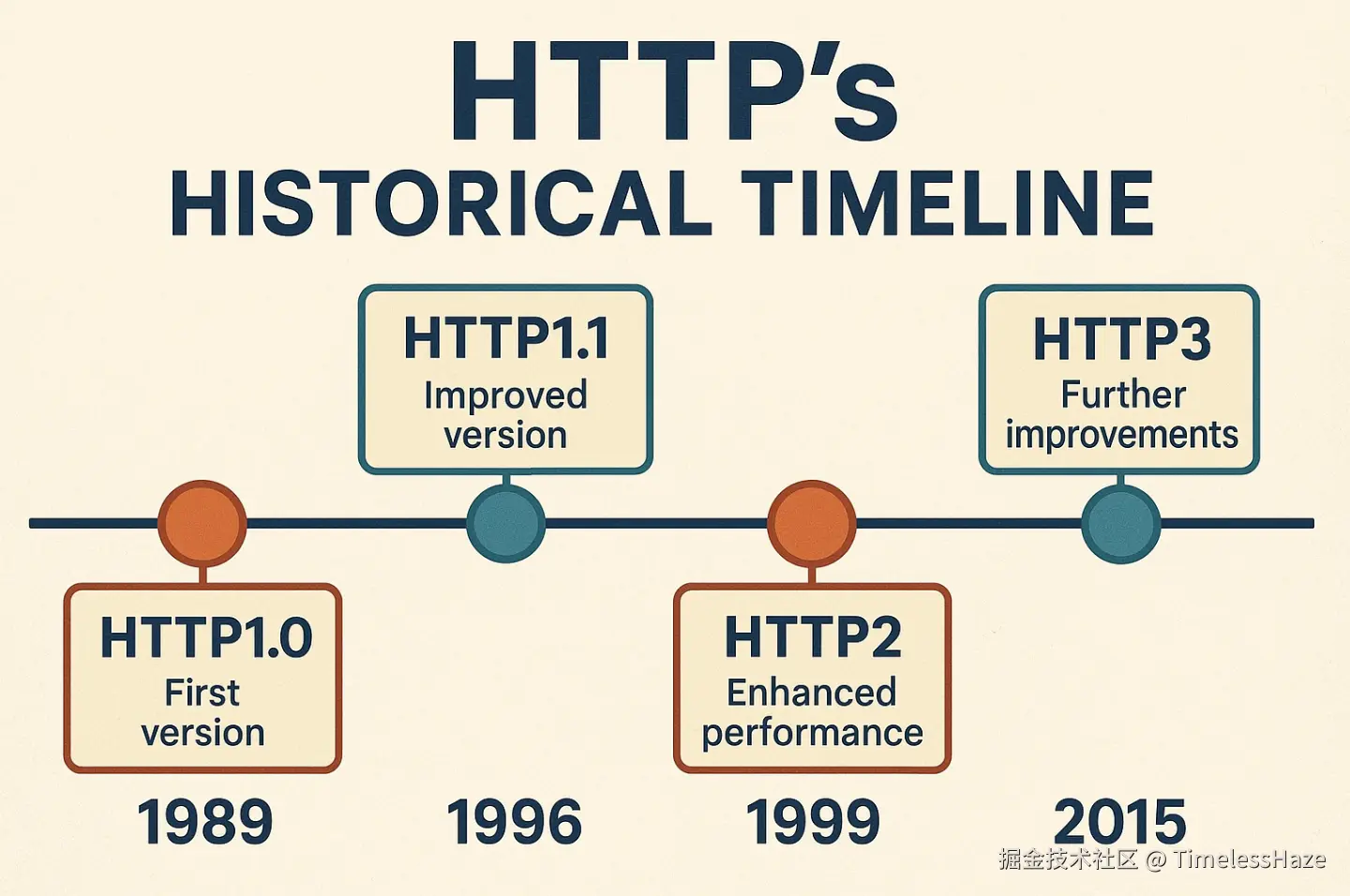 HTTP's
HISTORICAL TIMELINE

HTTP1.1
Improved version

HTTP3
Further improvements

HTTP1.0
First version

HTTP2
Enhanced performance

1989

1996

1999

2015

掘金技术社区 @ TimelessHaze